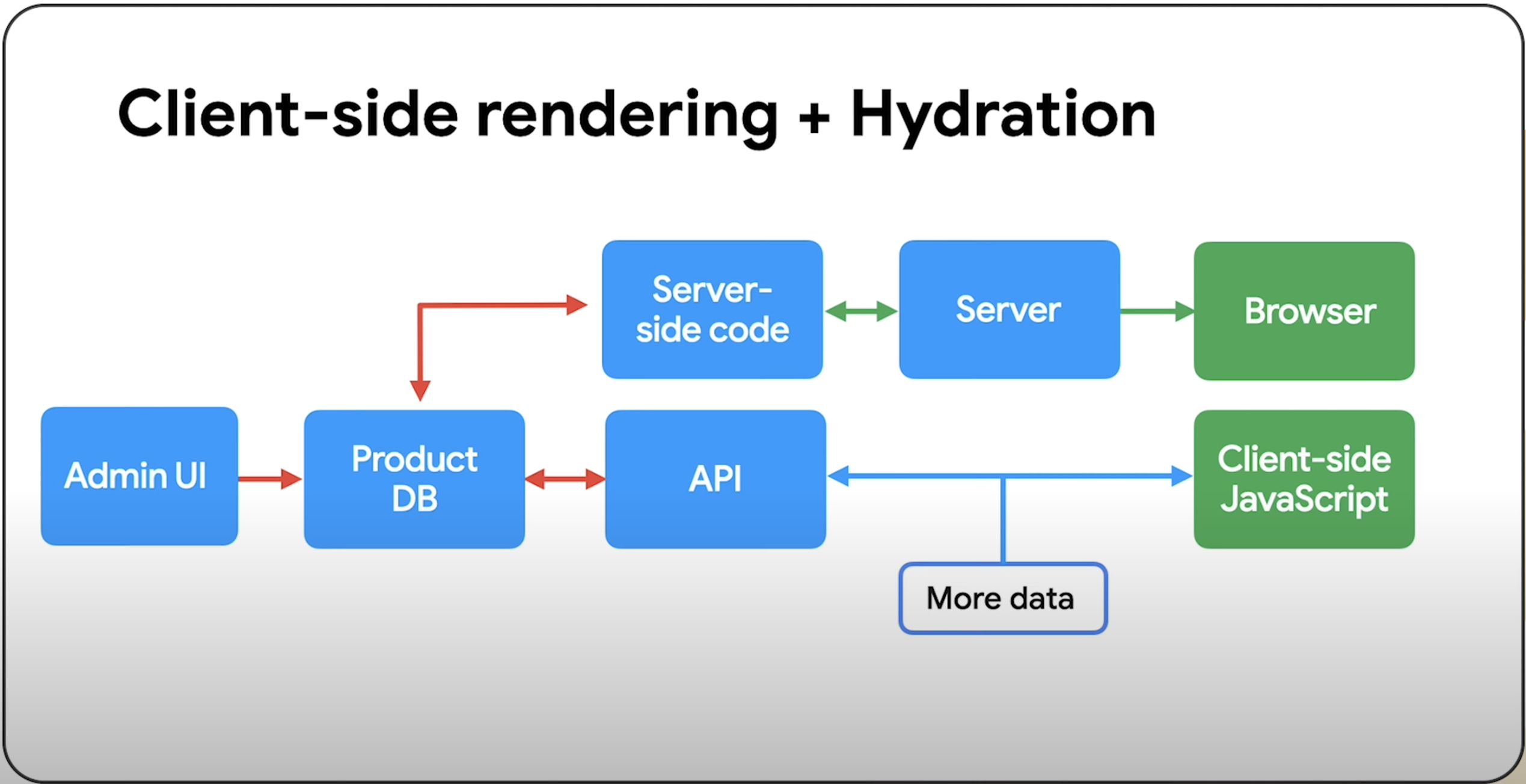 Client-side rendering + Hydration

Server-side code

Server

Browser

Admin UI

Product DB

API

Client-side JavaScript

More data